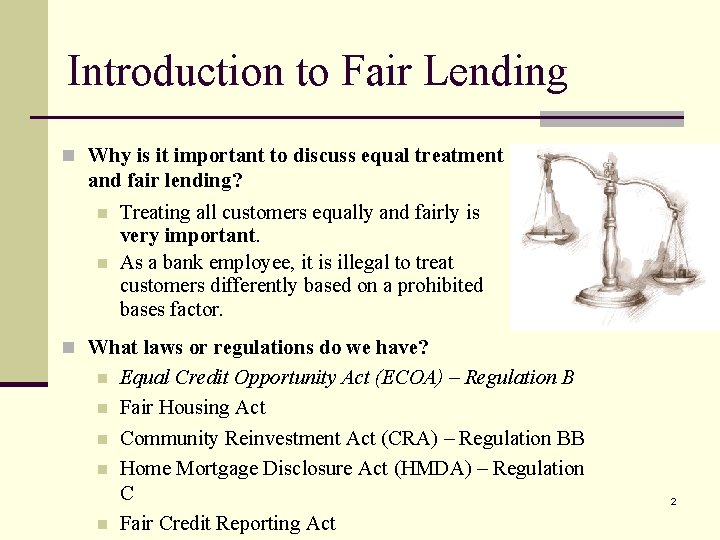 Introduction to Fair Lending

Why is it important to discuss equal treatment and fair lending?

Treating all customers equally and fairly is very important.

As a bank employee, it is illegal to treat customers differently based on a prohibited bases factor.

What laws or regulations do we have?

Equal Credit Opportunity Act (ECOA) – Regulation B

Fair Housing Act

Community Reinvestment Act (CRA) – Regulation BB

Home Mortgage Disclosure Act (HMDA) – Regulation C

Fair Credit Reporting Act

2